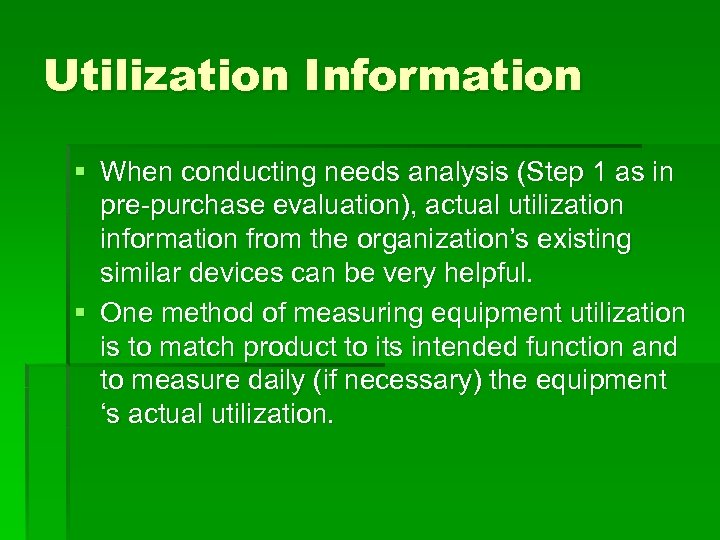 Utilization Information

▪ When conducting needs analysis (Step 1 as in pre-purchase evaluation), actual utilization information from the organization’s existing similar devices can be very helpful.

▪ One method of measuring equipment utilization is to match product to its intended function and to measure daily (if necessary) the equipment ‘s actual utilization.